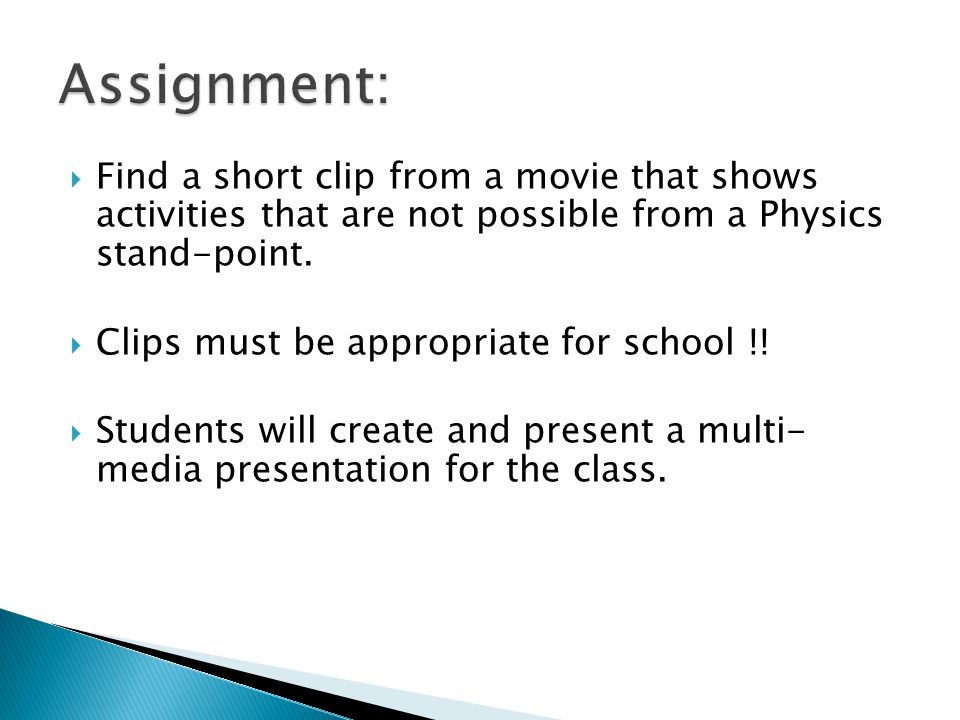 Assignment:

Find a short clip from a movie that shows activities that are not possible from a Physics stand-point.

Clips must be appropriate for school !!

Students will create and present a multi-media presentation for the class.